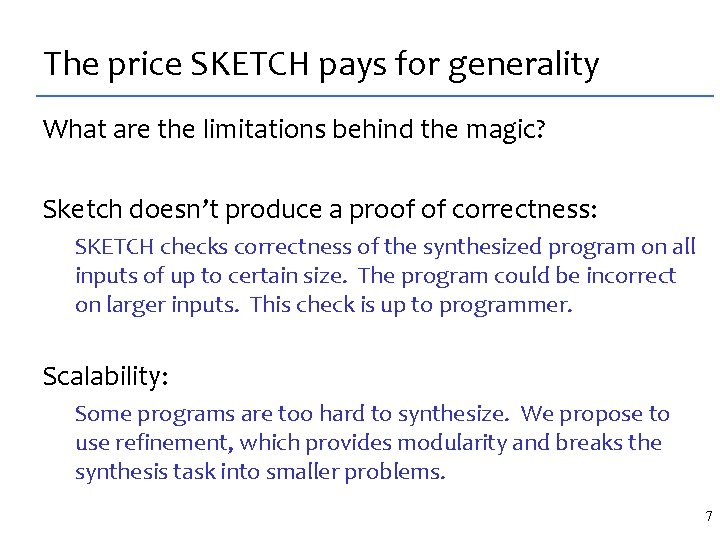 The price SKETCH pays for generality

What are the limitations behind the magic?

Sketch doesn’t produce a proof of correctness:

SKETCH checks correctness of the synthesized program on all inputs of up to certain size. The program could be incorrect on larger inputs. This check is up to programmer.

Scalability:

Some programs are too hard to synthesize. We propose to use refinement, which provides modularity and breaks the synthesis task into smaller problems.

7